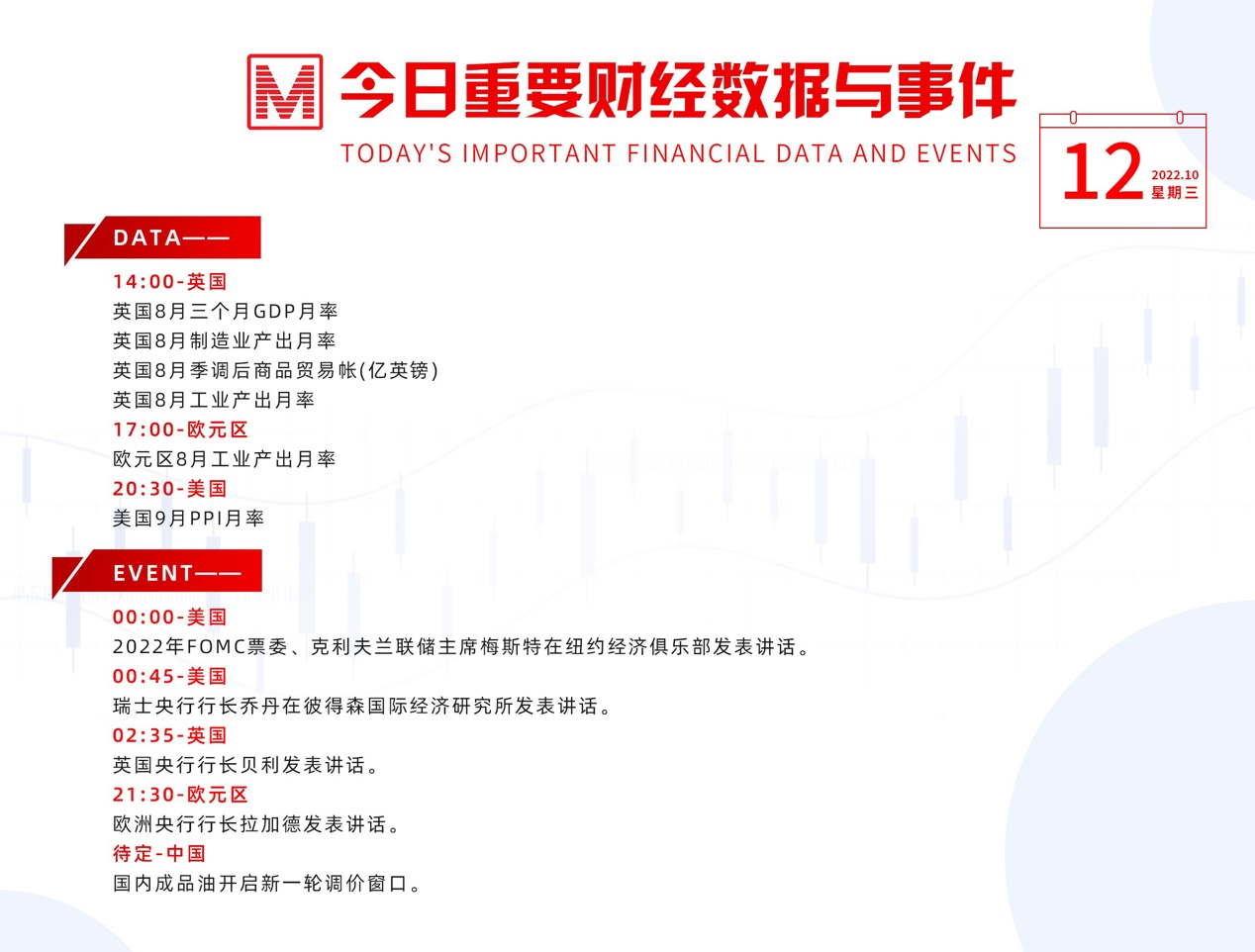 M 今日重要财经数据与事件
TODAY'S IMPORTANT FINANCIAL DATA AND EVENTS

12 2022.10 星期三

DATA——
14:00-英国
英国8月三个月GDP月率
英国8月制造业产出月率
英国8月季调后商品贸易帐(亿英镑)
英国8月工业产出月率
17:00-欧元区
欧元区8月工业产出月率
20:30-美国
美国9月PPI月率

EVENT——
00:00-美国
2022年FOMC票委、克利夫兰联储主席梅斯特在纽约经济俱乐部发表讲话。
00:45-美国
瑞士央行行长乔丹在彼得森国际经济研究所发表讲话。
02:35-英国
英国央行行长贝利发表讲话。
21:30-欧元区
欧洲央行行长拉加德发表讲话。
待定-中国
国内成品油开启新一轮调价窗口。